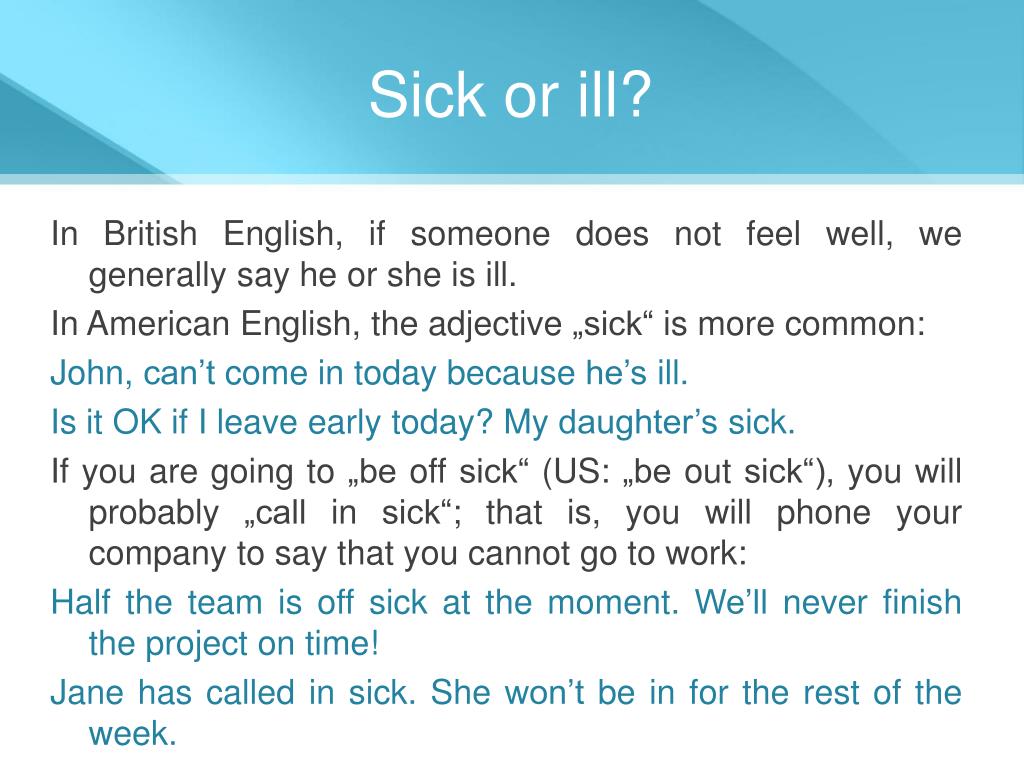 Sick or ill?

In British English, if someone does not feel well, we generally say he or she is ill.

In American English, the adjective „sick“ is more common:

John, can’t come in today because he’s ill.

Is it OK if I leave early today? My daughter’s sick.

If you are going to „be off sick“ (US: „be out sick“), you will probably „call in sick“; that is, you will phone your company to say that you cannot go to work:

Half the team is off sick at the moment. We’ll never finish the project on time!

Jane has called in sick. She won’t be in for the rest of the week.